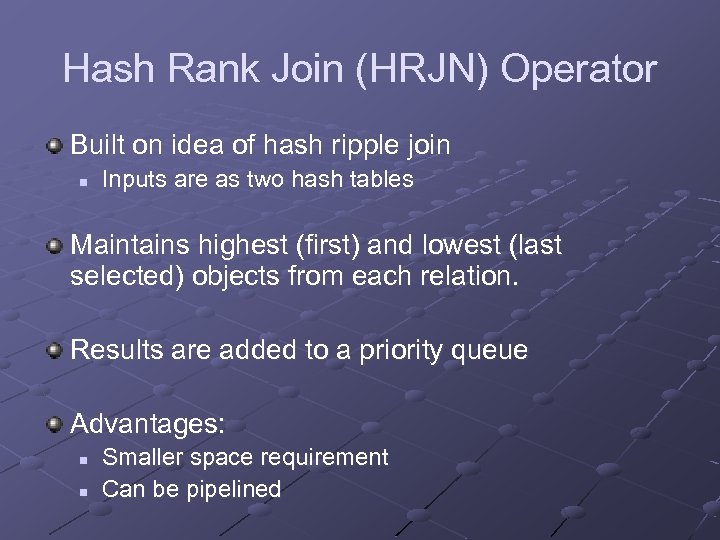 Hash Rank Join (HRJN) Operator

Built on idea of hash ripple join

Inputs are as two hash tables

Maintains highest (first) and lowest (last selected) objects from each relation.

Results are added to a priority queue

Advantages:

Smaller space requirement

Can be pipelined